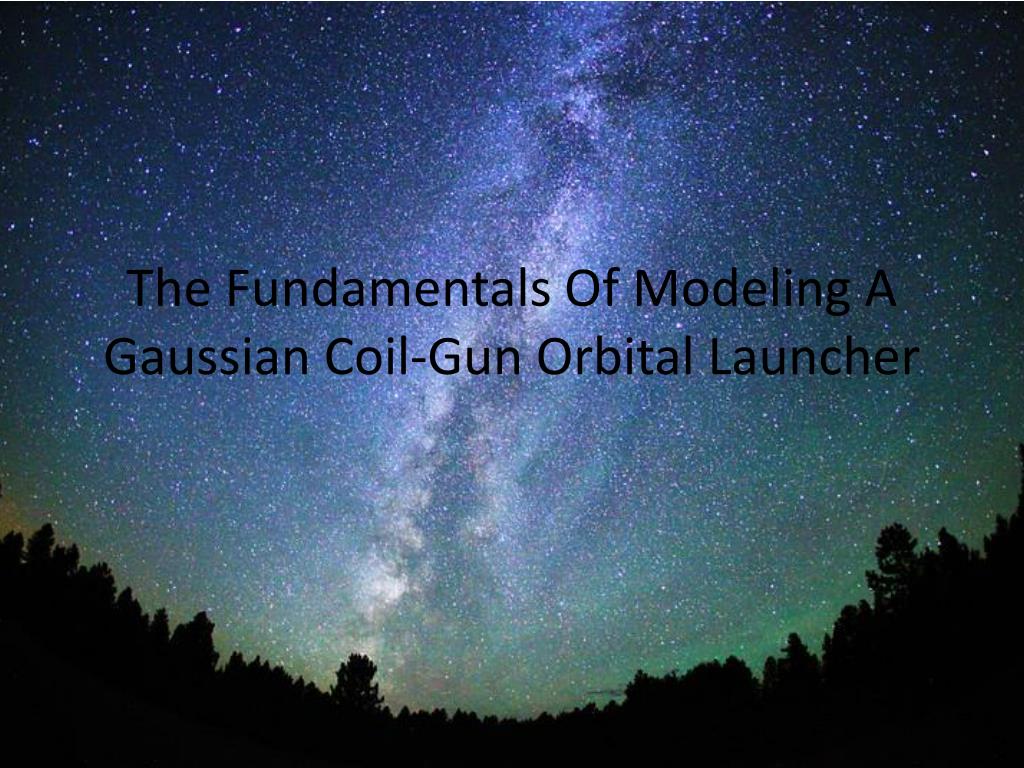 The Fundamentals Of Modeling A Gaussian Coil-Gun Orbital Launcher